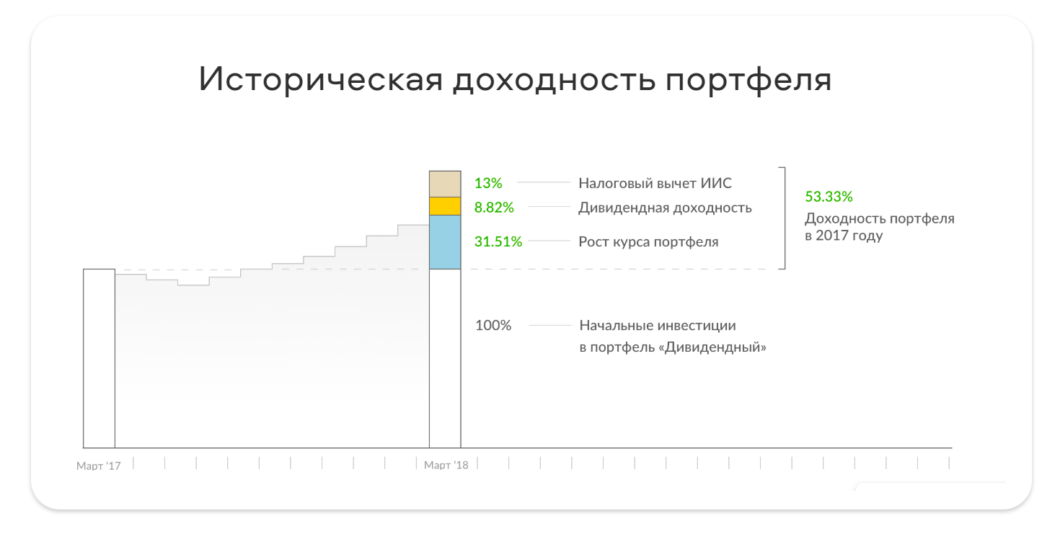 Историческая доходность портфеля

13% Налоговый вычет ИИС

8.82% Дивидендная доходность

31.51% Рост курса портфеля

53.33%
Доходность портфеля в 2017 году

100% Начальные инвестиции в портфель «Дивидендный»

Март '17

Март '18